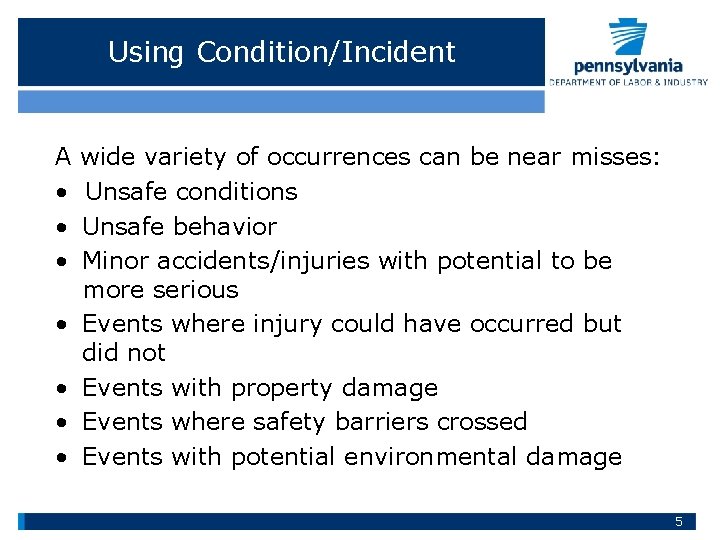 Using Condition/Incident

pennsylvania
DEPARTMENT OF LABOR & INDUSTRY

A wide variety of occurrences can be near misses:
• Unsafe conditions
• Unsafe behavior
• Minor accidents/injuries with potential to be more serious
• Events where injury could have occurred but did not
• Events with property damage
• Events where safety barriers crossed
• Events with potential environmental damage

5